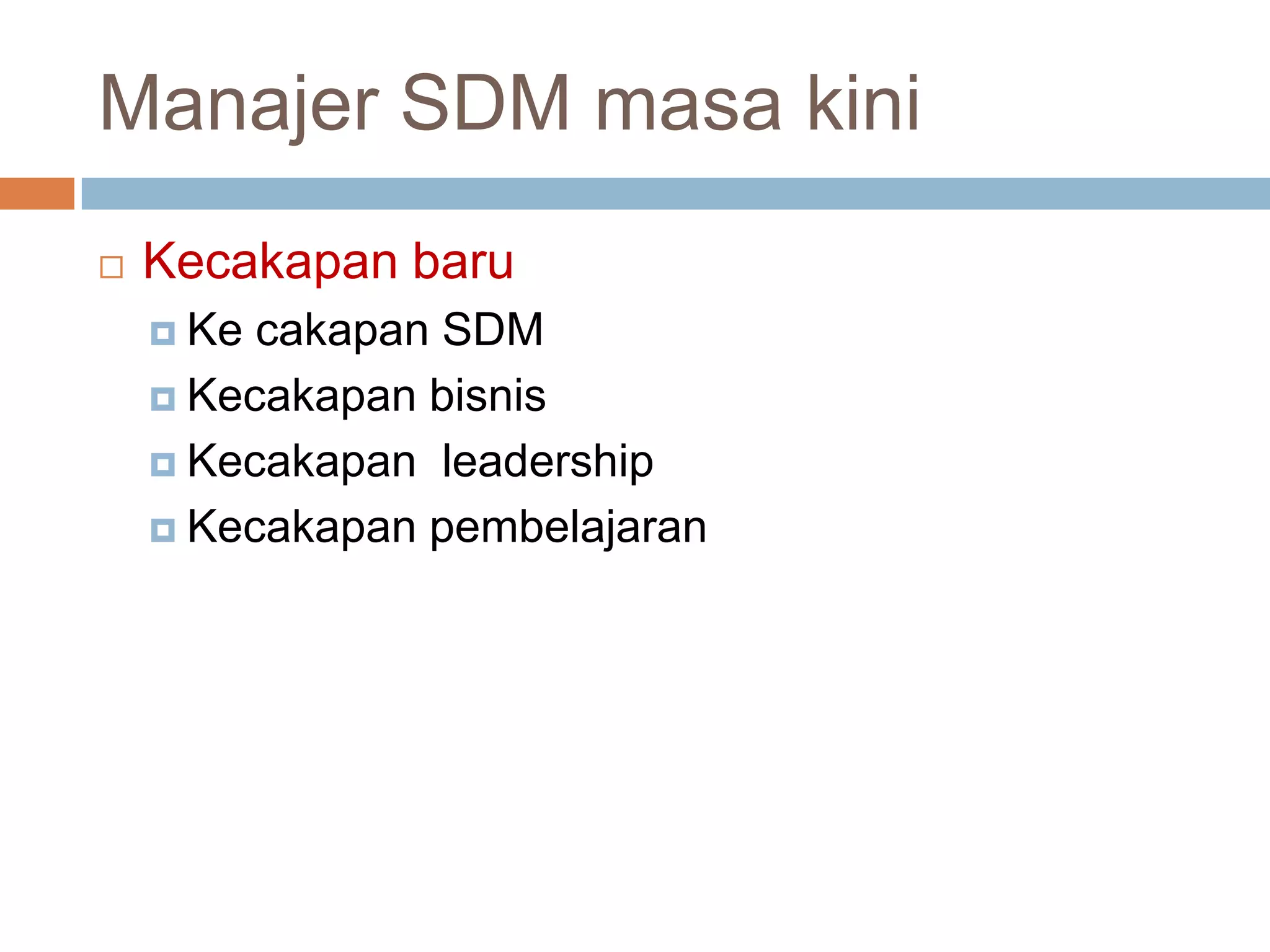 Manajer SDM masa kini

Kecakapan baru
Ke cakapan SDM
Kecakapan bisnis
Kecakapan  leadership
Kecakapan pembelajaran